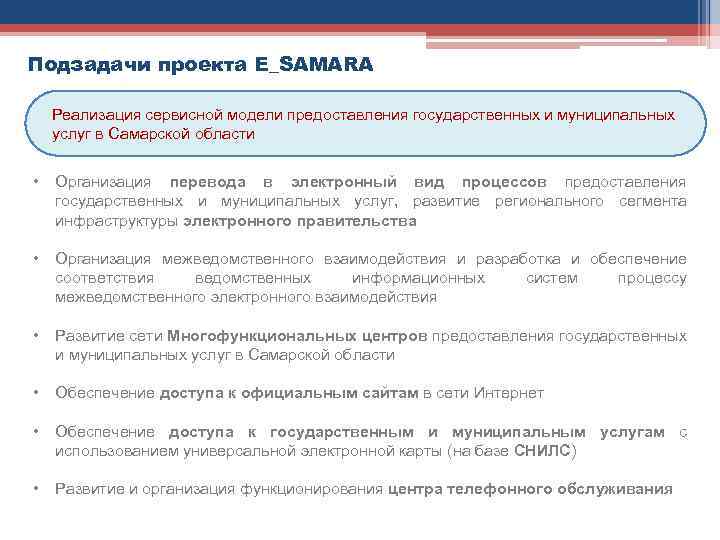 Подзадачи проекта E_SAMARA

Реализация сервисной модели предоставления государственных и муниципальных услуг в Самарской области

• Организация перевода в электронный вид процессов предоставления государственных и муниципальных услуг, развитие регионального сегмента инфраструктуры электронного правительства

• Организация межведомственного взаимодействия и разработка и обеспечение соответствия ведомственных информационных систем процессу межведомственного электронного взаимодействия

• Развитие сети Многофункциональных центров предоставления государственных и муниципальных услуг в Самарской области

• Обеспечение доступа к официальным сайтам в сети Интернет

• Обеспечение доступа к государственным и муниципальным услугам с использованием универсальной электронной карты (на базе СНИЛС)

• Развитие и организация функционирования центра телефонного обслуживания